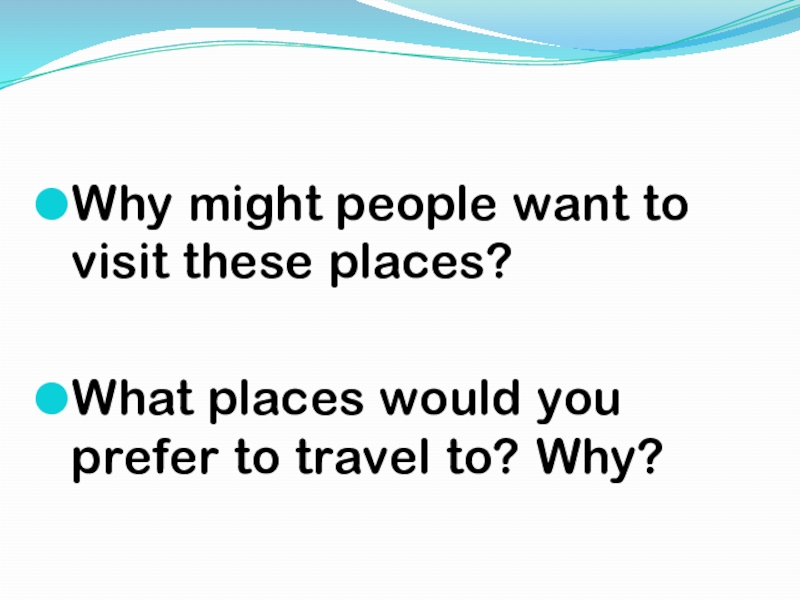 Why might people want to visit these places?

What places would you prefer to travel to? Why?